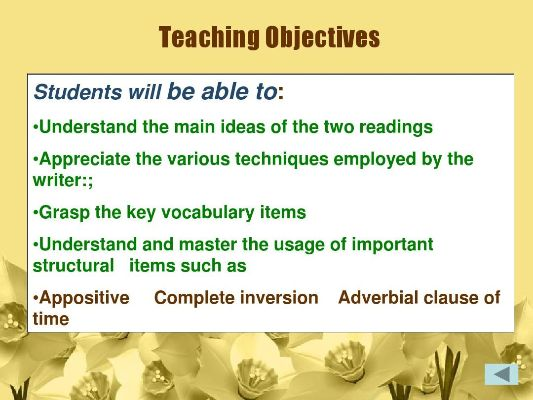 Teaching Objectives

Students will be able to:

•Understand the main ideas of the two readings

•Appreciate the various techniques employed by the writer:;

•Grasp the key vocabulary items

•Understand and master the usage of important structural items such as

•Appositive Complete inversion Adverbial clause of time